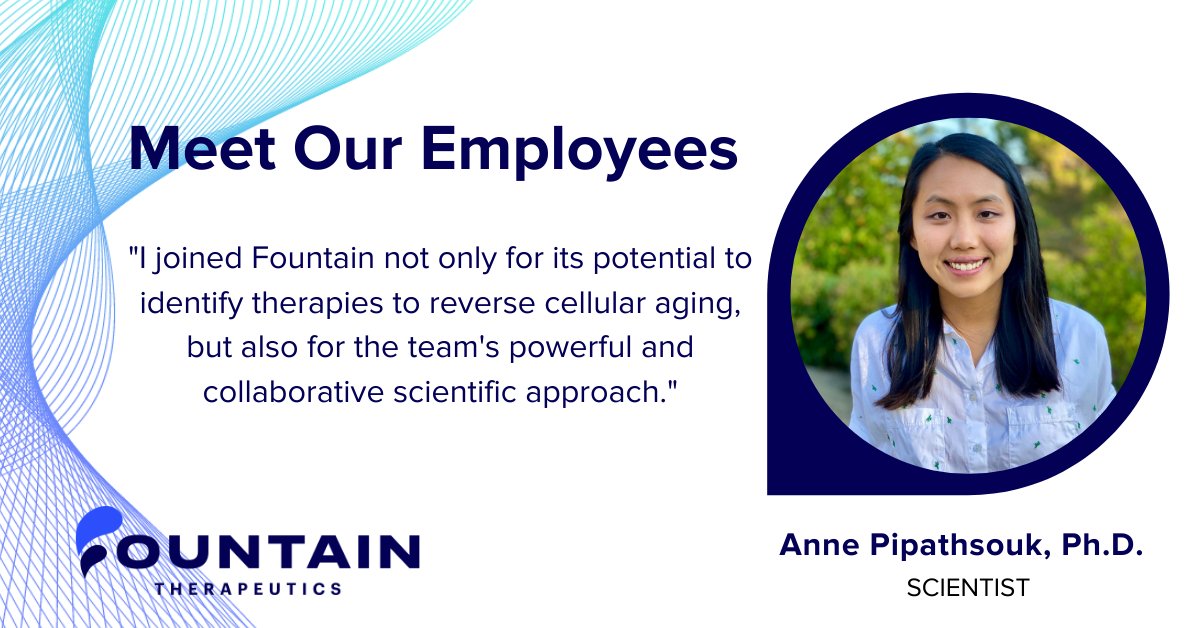 Meet Our Employees

"I joined Fountain not only for its potential to identify therapies to reverse cellular aging, but also for the team's powerful and collaborative scientific approach."

FOUNTAIN
THERAPEUTICS

Anne Pipathsouk, Ph.D.
SCIENTIST